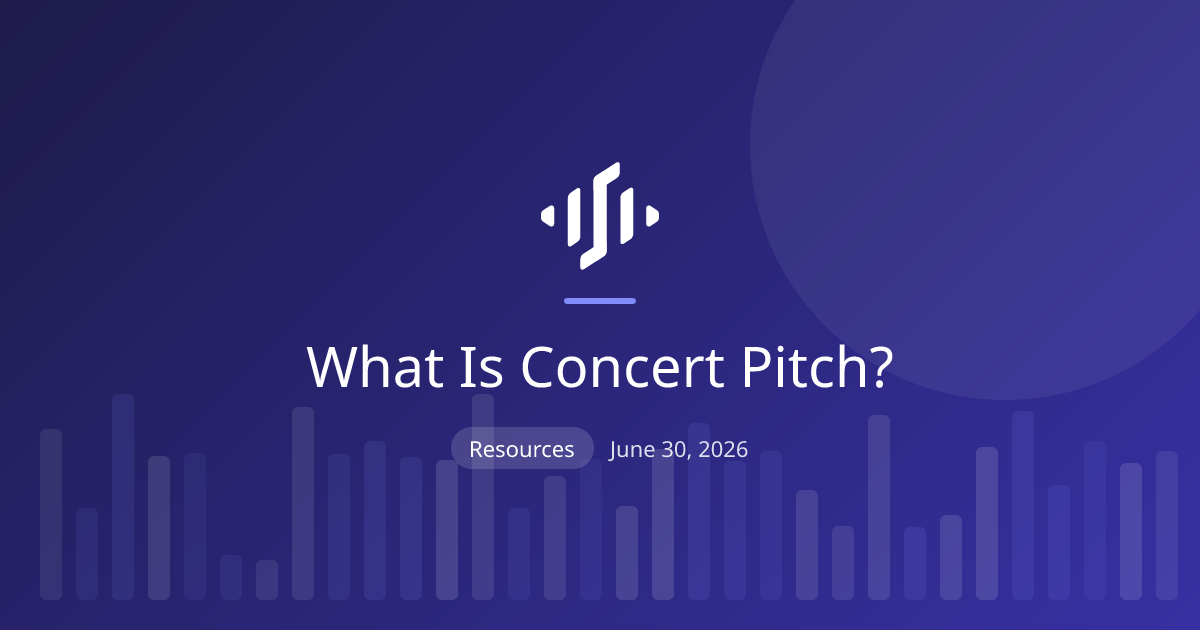 What Is Concert Pitch?

Resources June 30, 2026